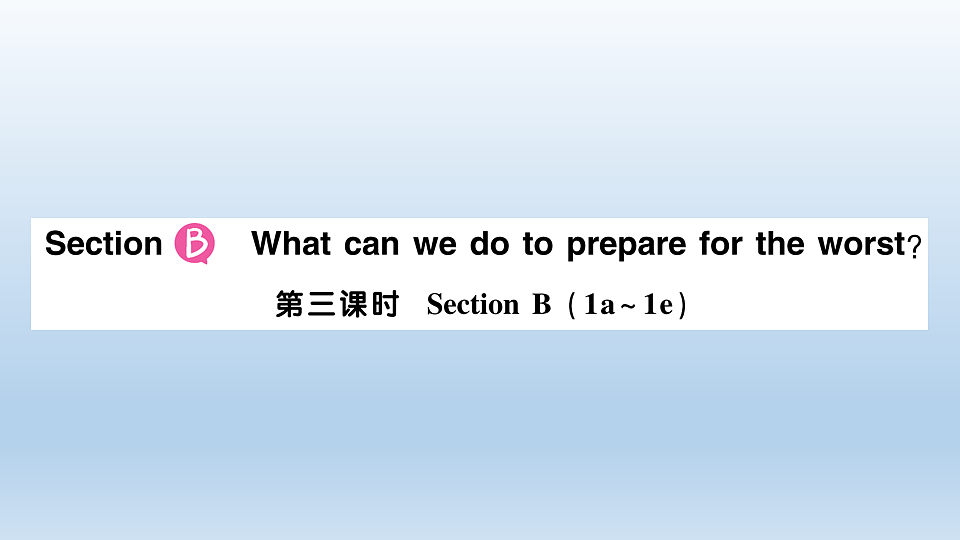 Section B What can we do to prepare for the worst?

第三课时 Section B（1a～1e）